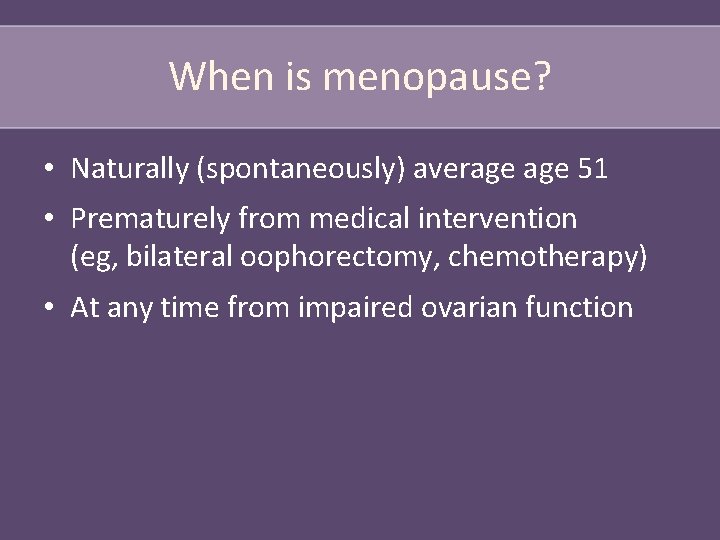 When is menopause?

• Naturally (spontaneously) average age 51
• Prematurely from medical intervention (eg, bilateral oophorectomy, chemotherapy)
• At any time from impaired ovarian function